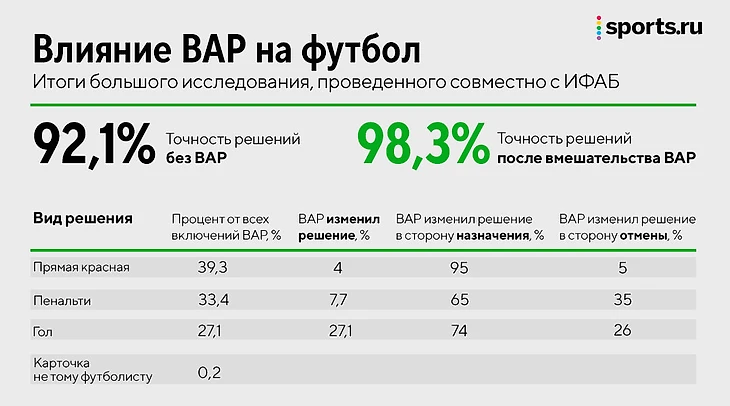 sports.ru

Влияние ВАР на футбол

Итоги большого исследования, проведенного совместно с ИФАБ

92,1% Точность решений без ВАР

98,3% Точность решений после вмешательства ВАР

| Вид решения | Процент от всех включений ВАР, % | ВАР изменил решение, % | ВАР изменил решение в сторону назначения, % | ВАР изменил решение в сторону отмены, % |
|---|---|---|---|---|
| Прямая красная | 39,3 | 4 | 95 | 5 |
| Пенальти | 33,4 | 7,7 | 65 | 35 |
| Гол | 27,1 | 27,1 | 74 | 26 |
| Карточка не тому футболисту | 0,2 | | | |